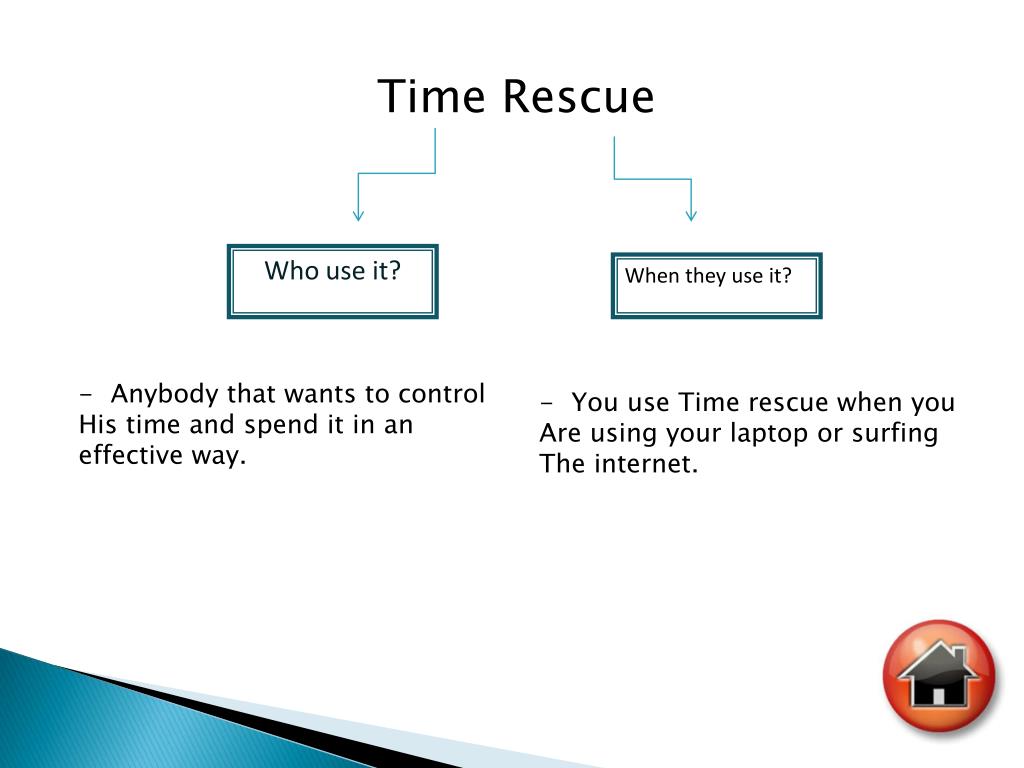 Time Rescue

Who use it?

When they use it?

- Anybody that wants to control His time and spend it in an effective way.

- You use Time rescue when you Are using your laptop or surfing The internet.